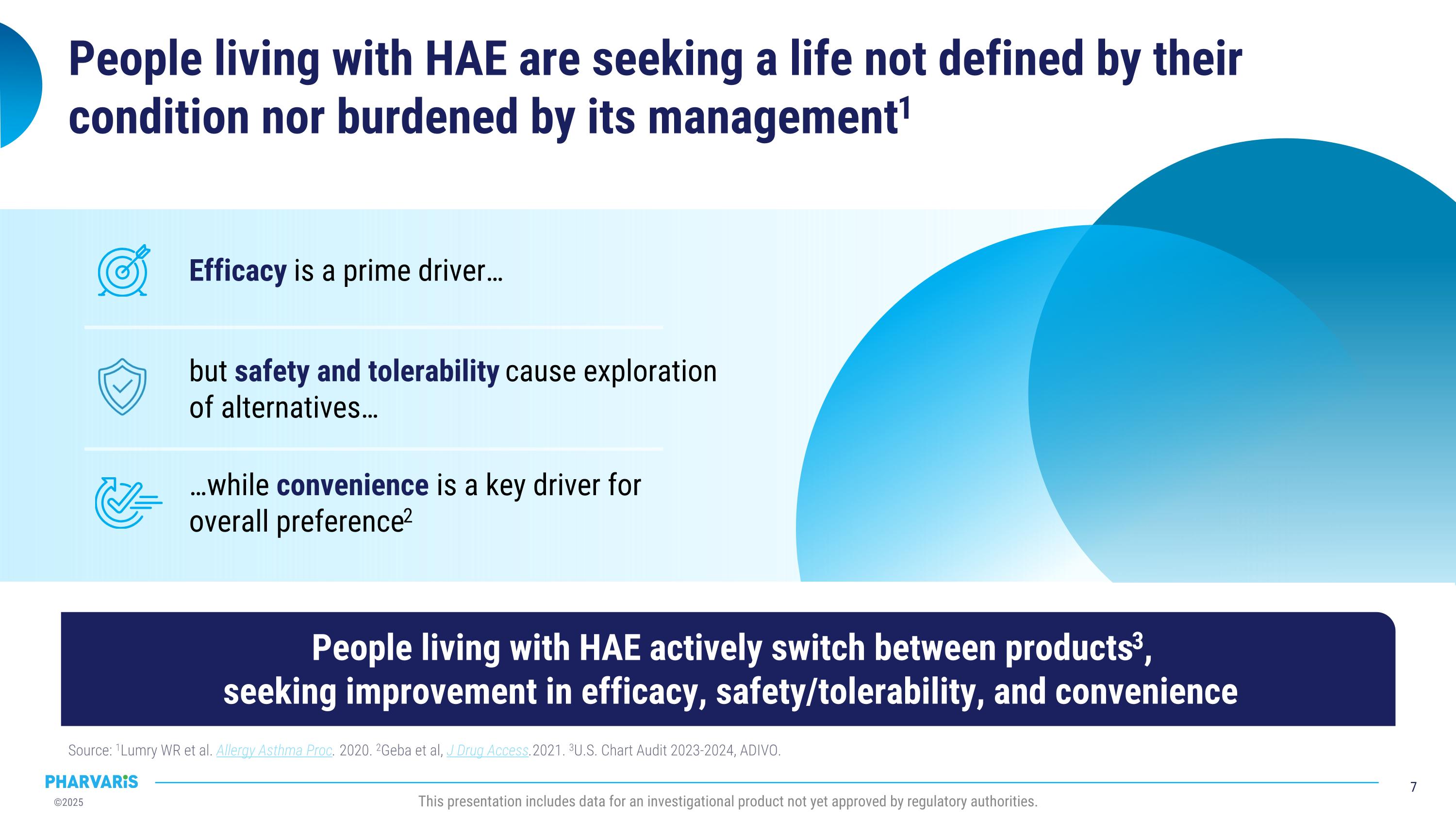 People living with HAE are seeking a life not defined by their condition nor burdened by its management$^1$

Efficacy is a prime driver…

but safety and tolerability cause exploration of alternatives…

…while convenience is a key driver for overall preference$^2$

People living with HAE actively switch between products$^3$, seeking improvement in efficacy, safety/tolerability, and convenience

Source: $^1$Lumry WR et al. Allergy Asthma Proc. 2020. $^2$Geba et al, J Drug Access.2021. $^3$U.S. Chart Audit 2023-2024, ADIVO.

PHARVARIS

©2025

This presentation includes data for an investigational product not yet approved by regulatory authorities.

7